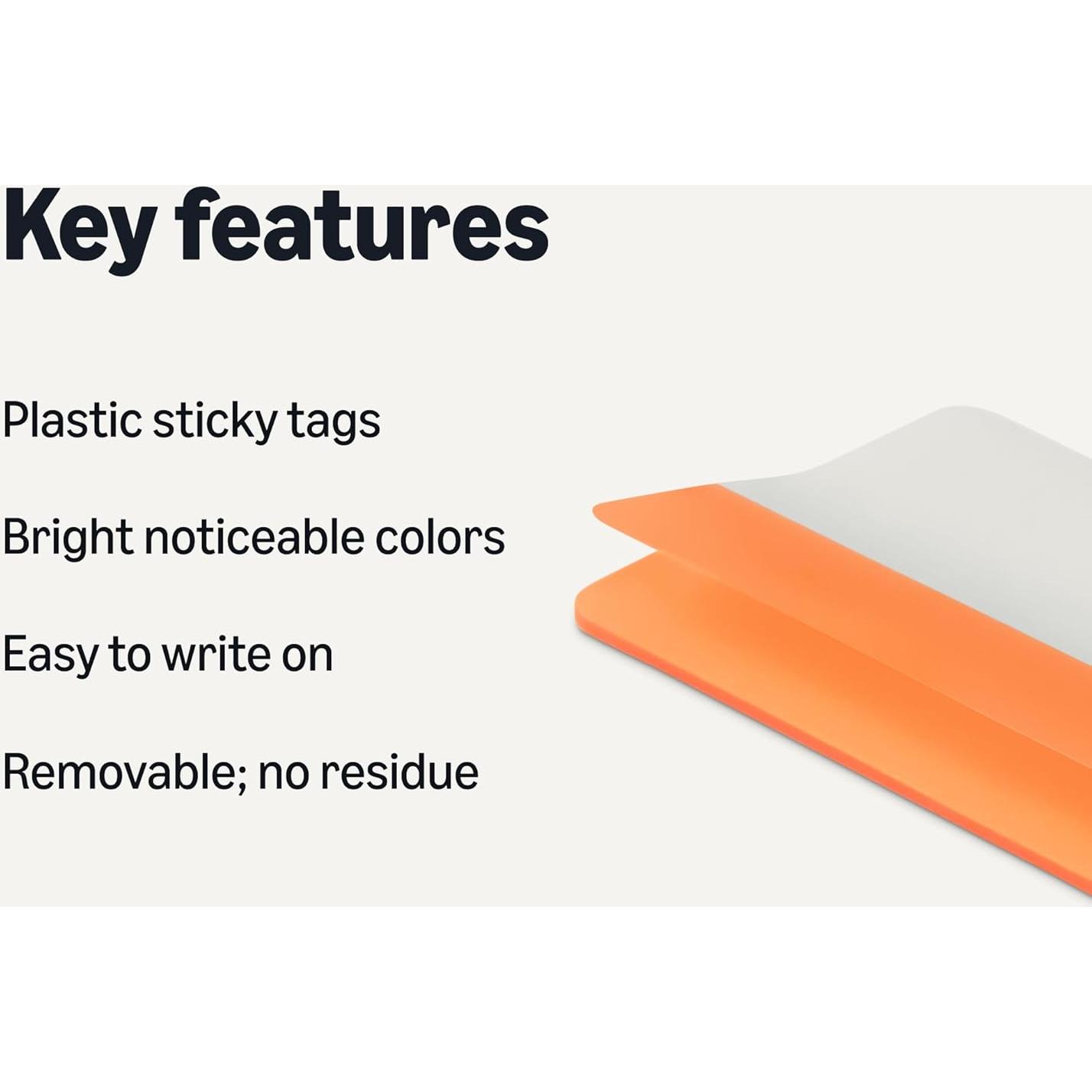 Key features

Plastic sticky tags

Bright noticeable colors

Easy to write on

Removable; no residue